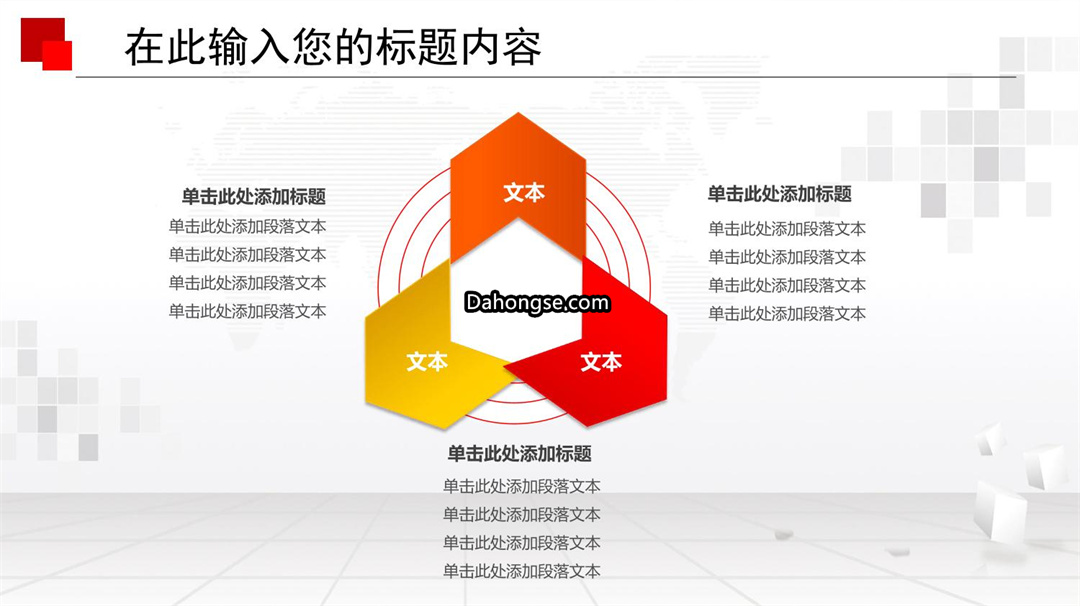 在此输入您的标题内容

单击此处添加标题
单击此处添加段落文本
单击此处添加段落文本
单击此处添加段落文本
单击此处添加段落文本

文本

Dahongse.com

文本

文本

单击此处添加标题
单击此处添加段落文本
单击此处添加段落文本
单击此处添加段落文本
单击此处添加段落文本

单击此处添加标题
单击此处添加段落文本
单击此处添加段落文本
单击此处添加段落文本
单击此处添加段落文本